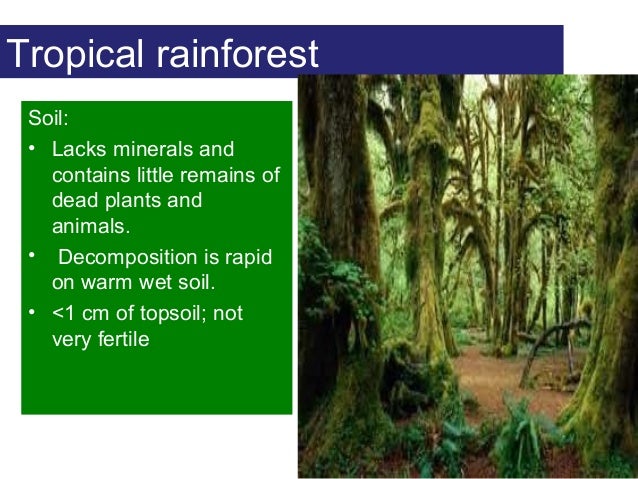 Tropical rainforest

Soil:

• Lacks minerals and contains little remains of dead plants and animals.

• Decomposition is rapid on warm wet soil.

• <1 cm of topsoil; not very fertile